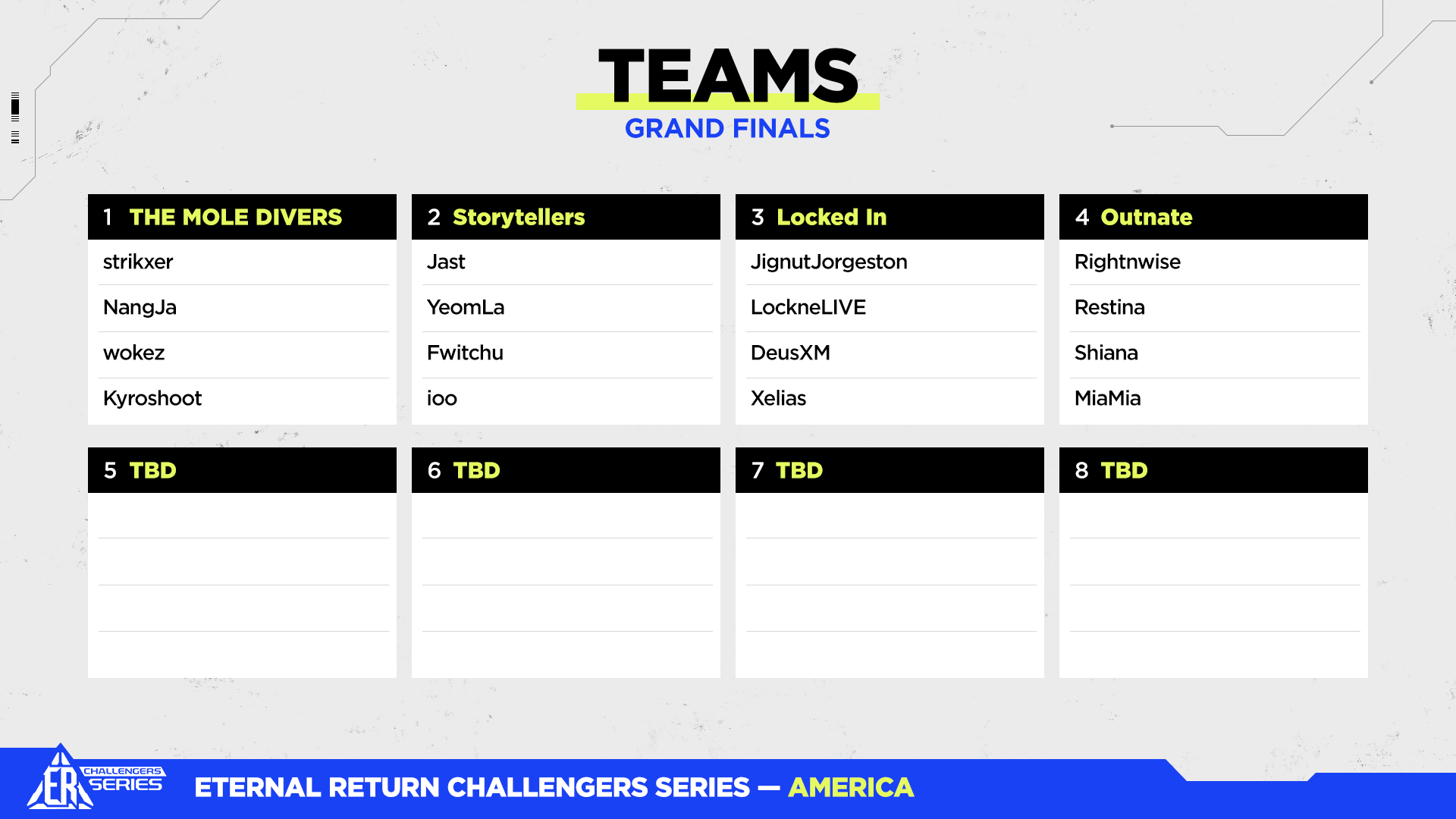 TEAMS
GRAND FINALS

1 THE MOLE DIVERS
strikxer
NangJa
wokez
Kyroshoot

2 Storytellers
Jast
YeomLa
Fwitchu
ioo

3 Locked In
JignutJorgeston
LockneLIVE
DeusXM
Xelias

4 Outnate
Rightnwise
Restina
Shiana
MiaMia

5 TBD

6 TBD

7 TBD

8 TBD

ER CHALLENGERS SERIES
ETERNAL RETURN CHALLENGERS SERIES — AMERICA